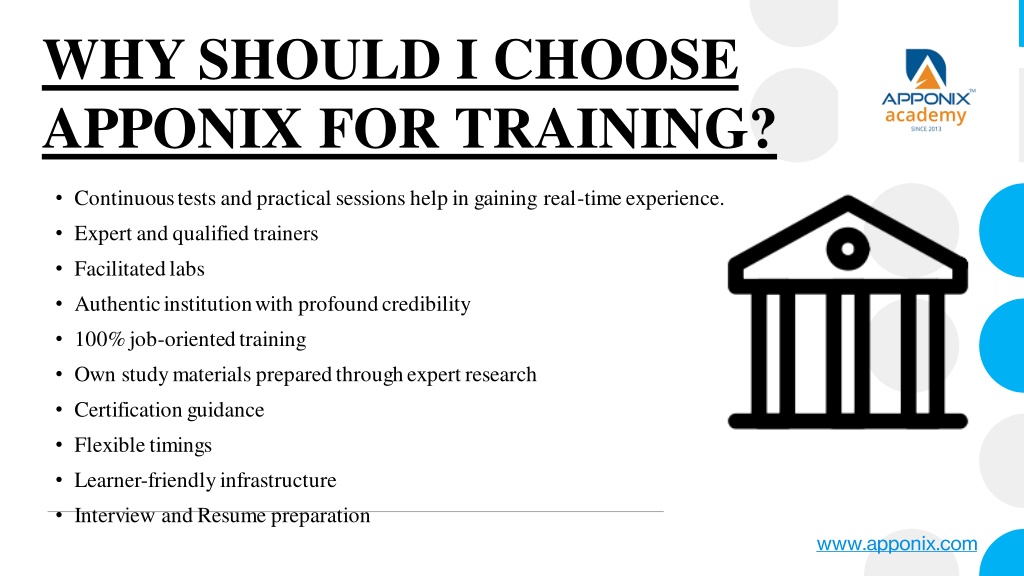 WHY SHOULD I CHOOSE APPONIX FOR TRAINING?

APPONIX™ academy SINCE 2013

• Continuous tests and practical sessions help in gaining real-time experience.
• Expert and qualified trainers
• Facilitated labs
• Authentic institution with profound credibility
• 100% job-oriented training
• Own study materials prepared through expert research
• Certification guidance
• Flexible timings
• Learner-friendly infrastructure
• Interview and Resume preparation

www.apponix.com